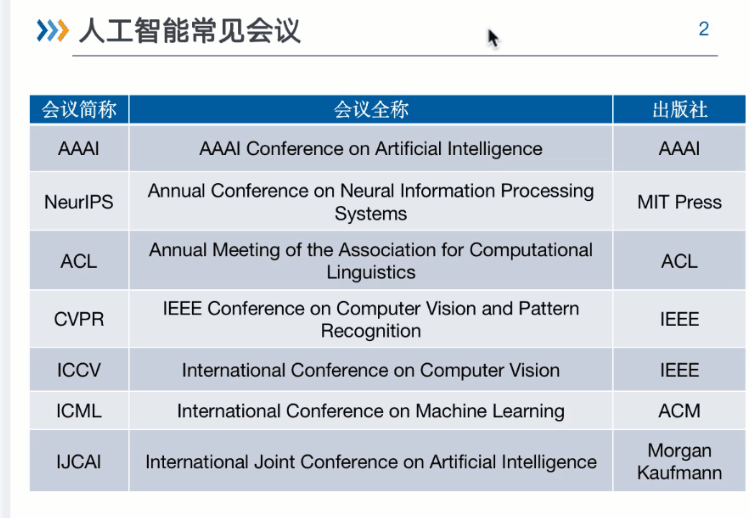 人工智能常见会议

2

| 会议简称 | 会议全称 | 出版社 |
|---|---|---|
| AAAI | AAAI Conference on Artificial Intelligence | AAAI |
| NeurIPS | Annual Conference on Neural Information Processing Systems | MIT Press |
| ACL | Annual Meeting of the Association for Computational Linguistics | ACL |
| CVPR | IEEE Conference on Computer Vision and Pattern Recognition | IEEE |
| ICCV | International Conference on Computer Vision | IEEE |
| ICML | International Conference on Machine Learning | ACM |
| IJCAI | International Joint Conference on Artificial Intelligence | Morgan Kaufmann |